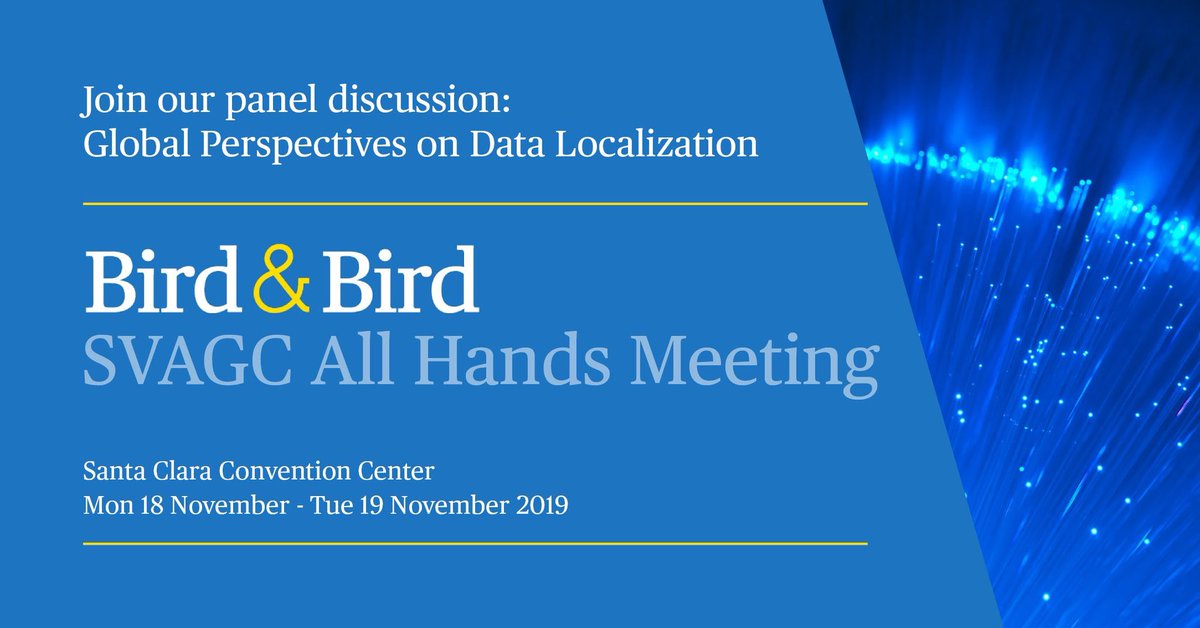 Join our panel discussion:
Global Perspectives on Data Localization

Bird & Bird
SVAGC All Hands Meeting

Santa Clara Convention Center
Mon 18 November - Tue 19 November 2019